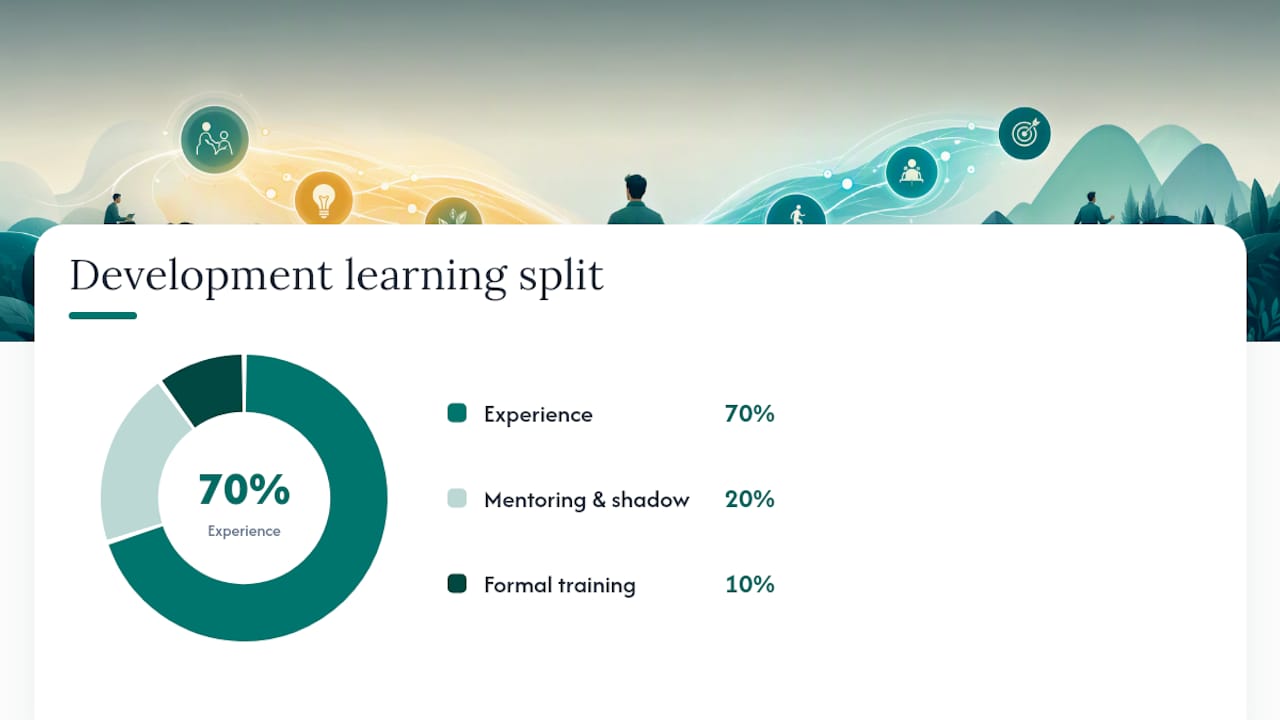 Development learning split

70%
Experience

Experience 70%

Mentoring & shadow 20%

Formal training 10%